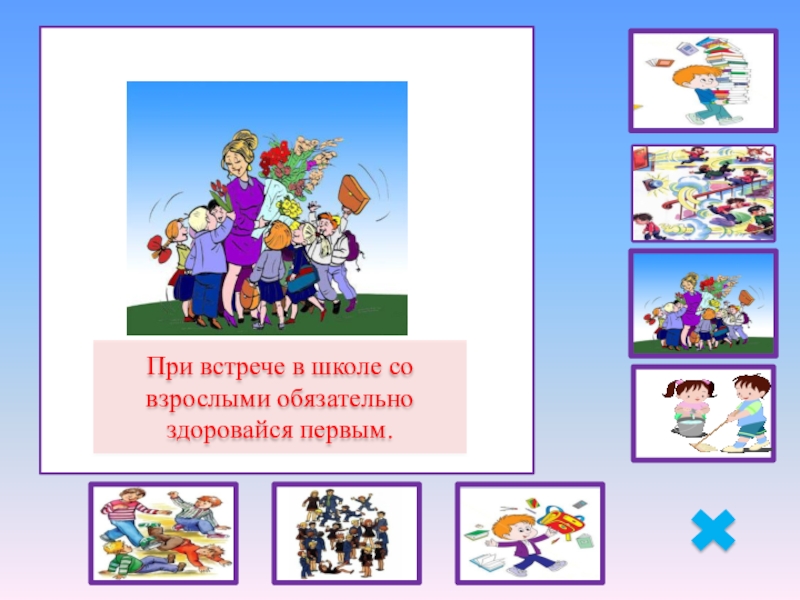 При встрече в школе со взрослыми обязательно здоровайся первым.